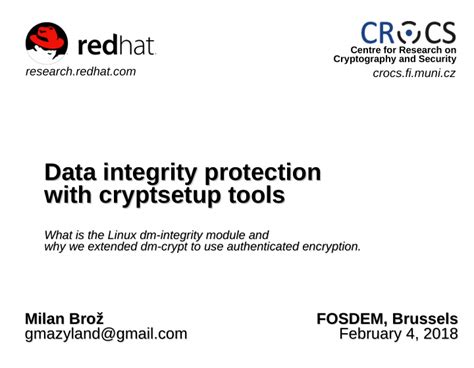 redhat
research.redhat.com

CROCS
Centre for Research on Cryptography and Security
crocs.fi.muni.cz

Data integrity protection with cryptsetup tools

What is the Linux dm-integrity module and why we extended dm-crypt to use authenticated encryption.

Milan Brož
gmazyland@gmail.com

FOSDEM, Brussels
February 4, 2018